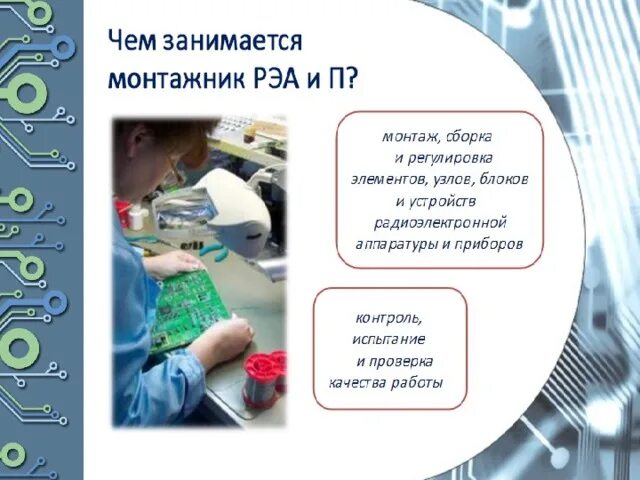 Чем занимается монтажник РЭА и П?

монтаж, сборка и регулировка элементов, узлов, блоков и устройств радиоэлектронной аппаратуры и приборов

контроль, испытание и проверка качества работы